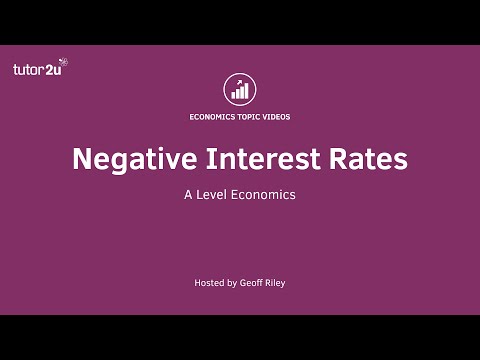 tutor2u

ECONOMICS TOPIC VIDEOS

Negative Interest Rates

A Level Economics

Hosted by Geoff Riley